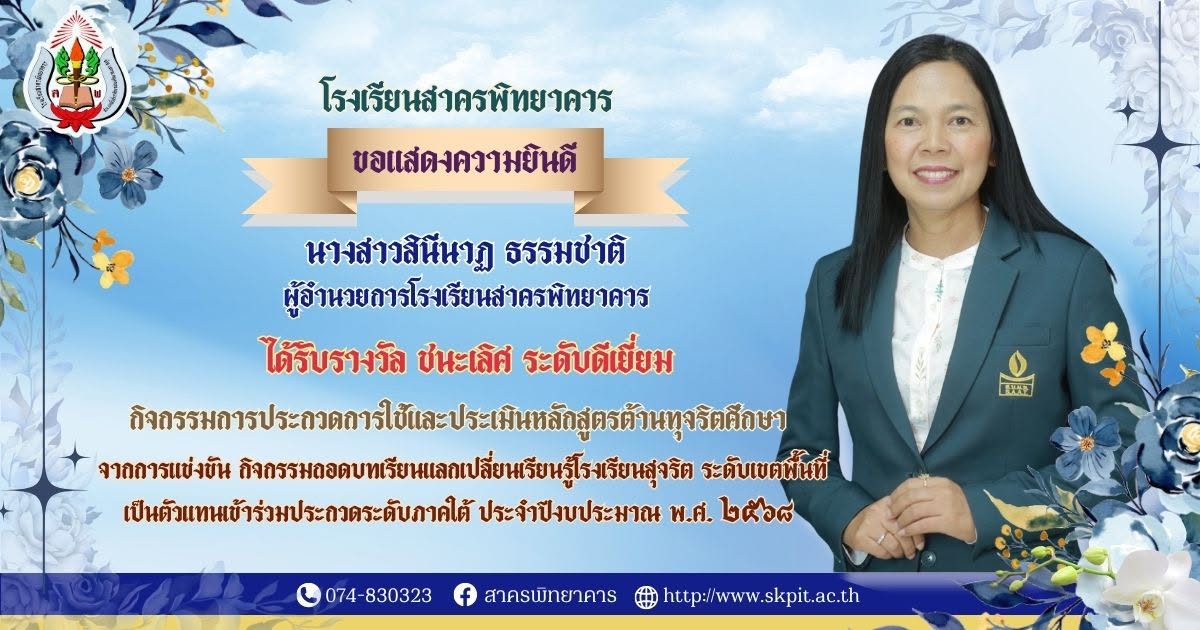 โรงเรียนสาครพิทยาคาร

ขอแสดงความยินดี

นางสาวสินีนาฏ ธรรมชาติ
ผู้อำนวยการโรงเรียนสาครพิทยาคาร

ได้รับรางวัล ชนะเลิศ ระดับดีเยี่ยม

กิจกรรมการประกวดการใช้และประเมินหลักสูตรต้านทุจริตศึกษา

จากการแข่งขัน กิจกรรมถอดบทเรียนแลกเปลี่ยนเรียนรู้โรงเรียนสุจริต ระดับเขตพื้นที่
เป็นตัวแทนเข้าร่วมประกวดระดับภาคใต้ ประจำปีงบประมาณ พ.ศ. ๒๕๖๘

074-830323 สาครพิทยาคาร http://www.skpit.ac.th